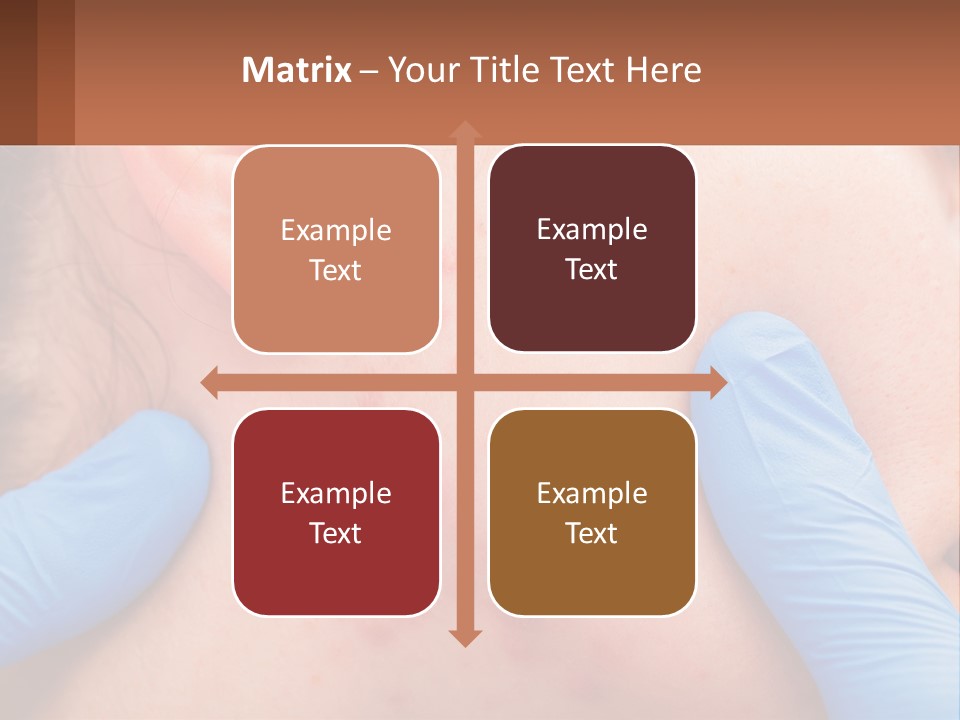 Matrix – Your Title Text Here

Example Text

Example Text

Example Text

Example Text